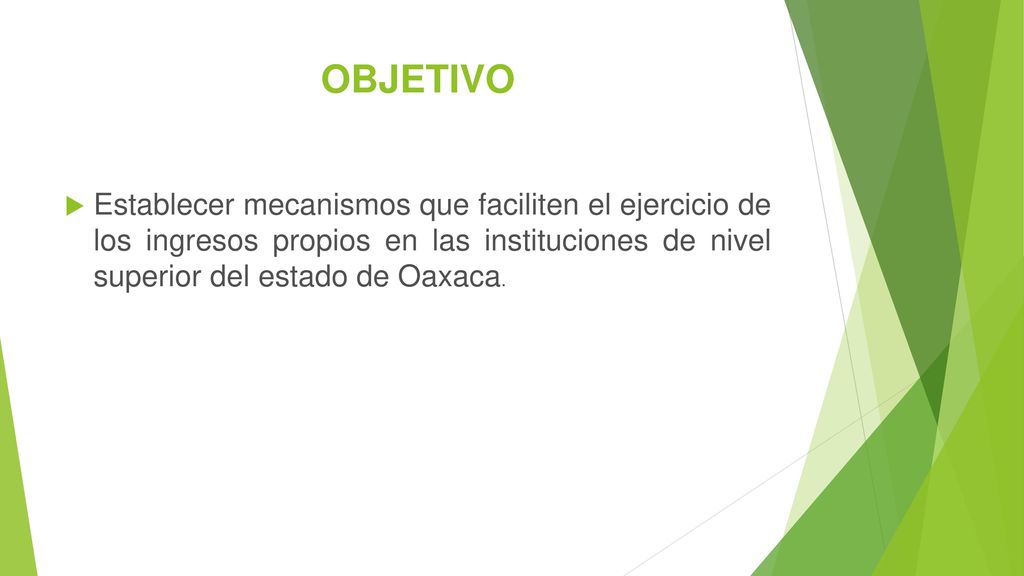 OBJETIVO

Establecer mecanismos que faciliten el ejercicio de los ingresos propios en las instituciones de nivel superior del estado de Oaxaca.